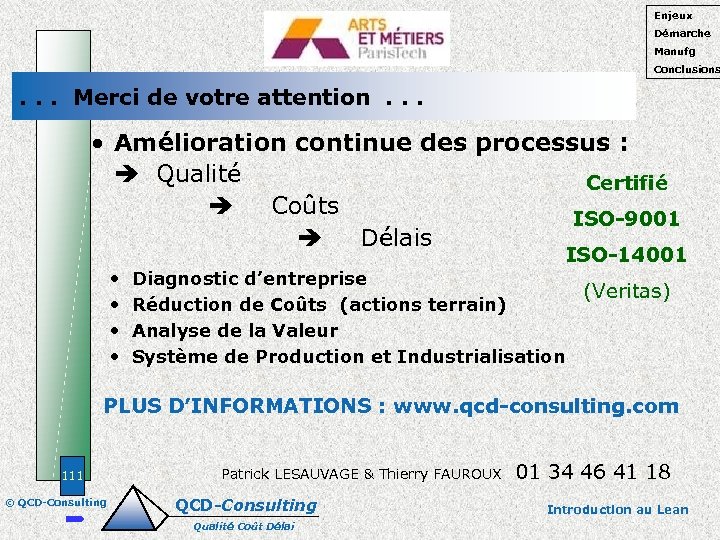 ARTS ET MÉTIERS
ParisTech

Enjeux
Démarche
Manufg
Conclusions

. . . Merci de votre attention . . .

• Amélioration continue des processus :
➔ Qualité
➔ Coûts
➔ Délais

Certifié
ISO-9001
ISO-14001
(Veritas)

• Diagnostic d'entreprise
• Réduction de Coûts (actions terrain)
• Analyse de la Valeur
• Système de Production et Industrialisation

PLUS D'INFORMATIONS : www.qcd-consulting.com

111

Patrick LESAUVAGE & Thierry FAUROUX 01 34 46 41 18

© QCD-Consulting

QCD-Consulting
Qualité Coût Délai

Introduction au Lean